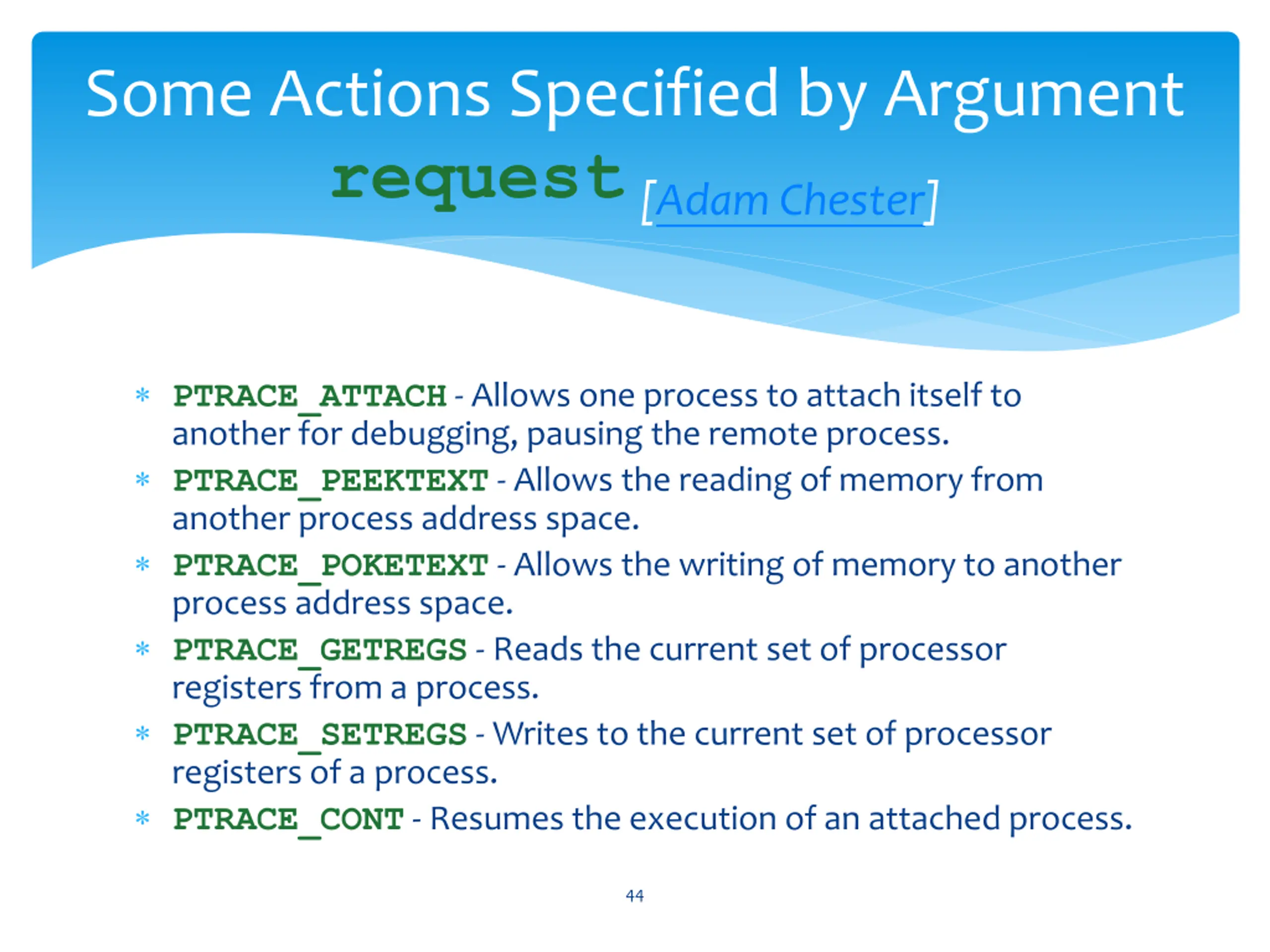 Some Actions Specified by Argument request [Adam Chester]

* PTRACE_ATTACH - Allows one process to attach itself to another for debugging, pausing the remote process.
* PTRACE_PEEKTEXT - Allows the reading of memory from another process address space.
* PTRACE_POKETEXT - Allows the writing of memory to another process address space.
* PTRACE_GETREGS - Reads the current set of processor registers from a process.
* PTRACE_SETREGS - Writes to the current set of processor registers of a process.
* PTRACE_CONT - Resumes the execution of an attached process.

44